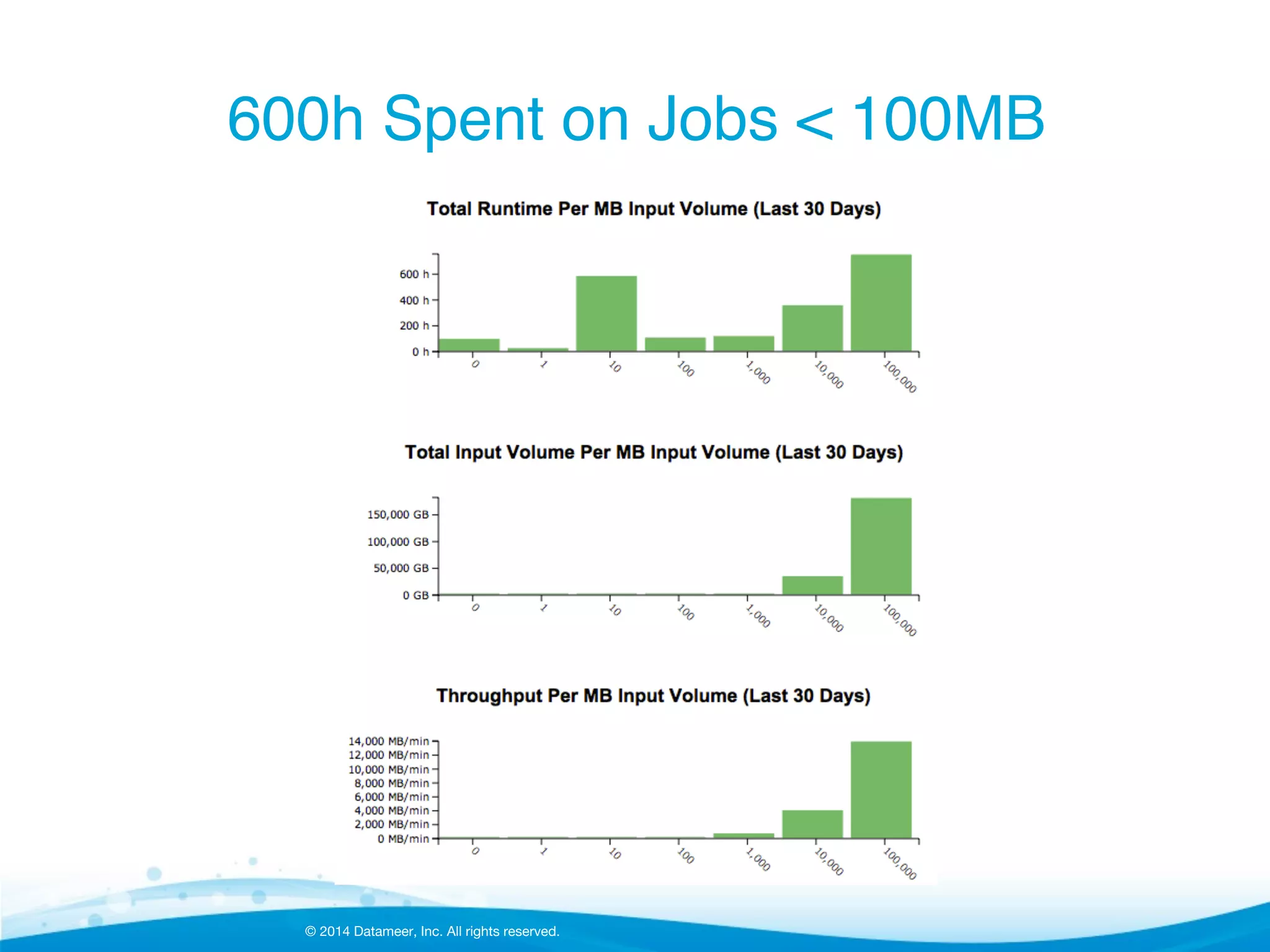 600h Spent on Jobs < 100MB

Total Runtime Per MB Input Volume (Last 30 Days)

600 h
400 h
200 h
0 h
0
1
10
100
1,000
10,000
100,000

Total Input Volume Per MB Input Volume (Last 30 Days)

150,000 GB
100,000 GB
50,000 GB
0 GB
0
1
10
100
1,000
10,000
100,000

Throughput Per MB Input Volume (Last 30 Days)

14,000 MB/min
12,000 MB/min
10,000 MB/min
8,000 MB/min
6,000 MB/min
4,000 MB/min
2,000 MB/min
0 MB/min
0
1
10
100
1,000
10,000
100,000

© 2014 Datameer, Inc. All rights reserved.